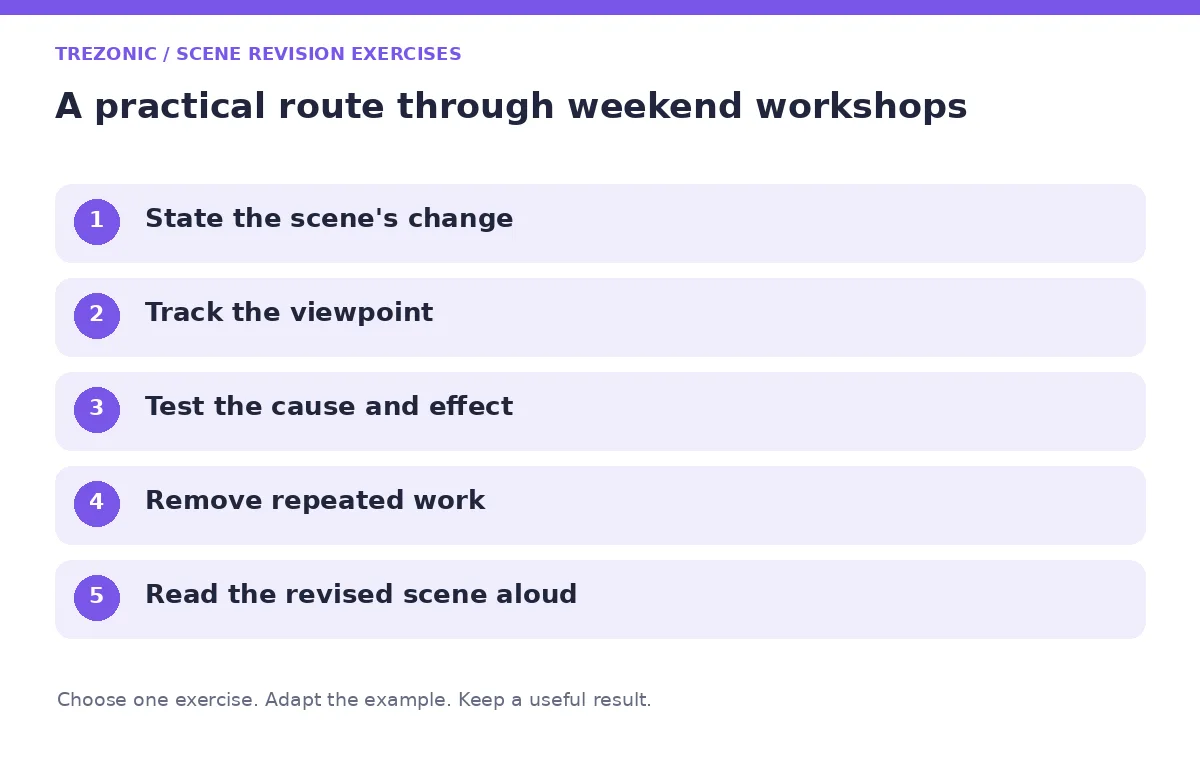 TREZONIC / SCENE REVISION EXERCISES

A practical route through weekend workshops

1 State the scene's change

2 Track the viewpoint

3 Test the cause and effect

4 Remove repeated work

5 Read the revised scene aloud

Choose one exercise. Adapt the example. Keep a useful result.